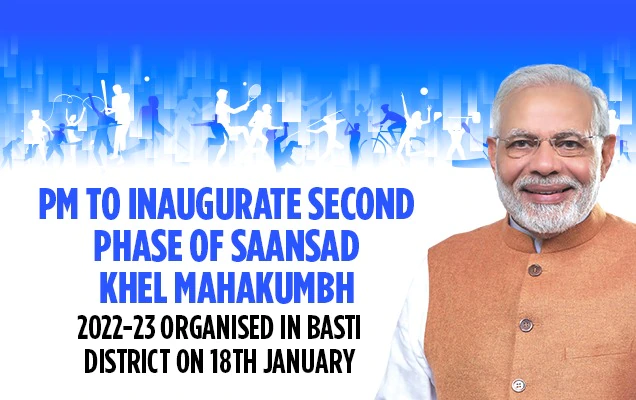 PM TO INAUGURATE SECOND PHASE OF SAANSAD KHEL MAHAKUMBH

2022-23 ORGANISED IN BASTI DISTRICT ON 18TH JANUARY